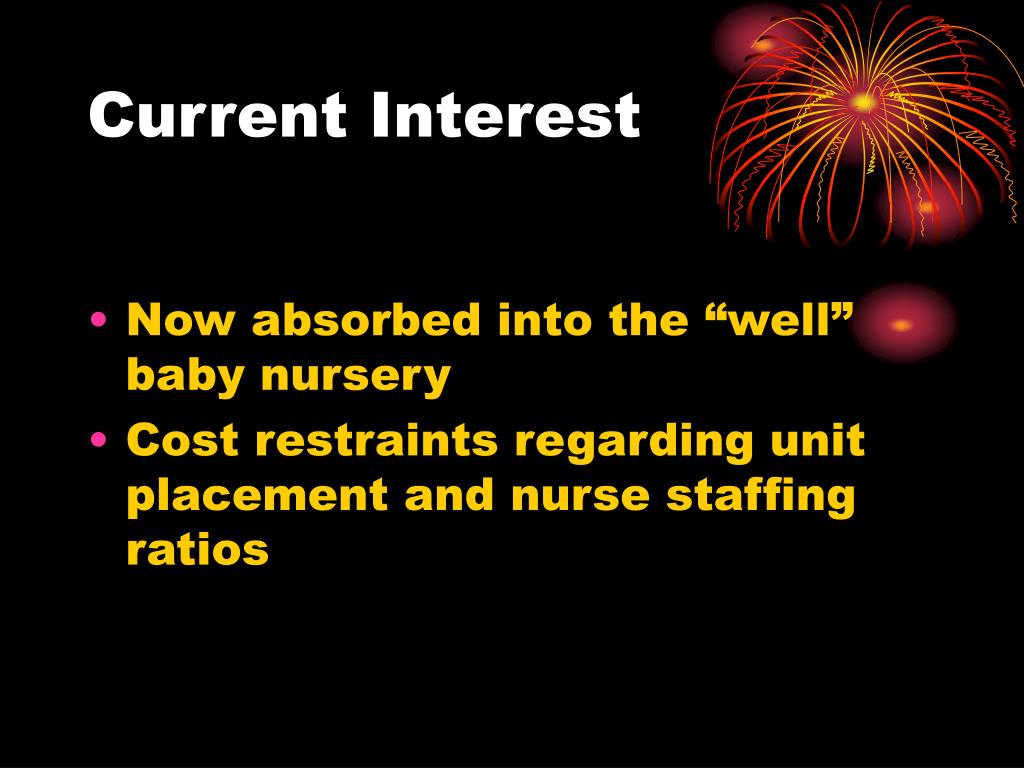 Current Interest

• Now absorbed into the “well” baby nursery
• Cost restraints regarding unit placement and nurse staffing ratios